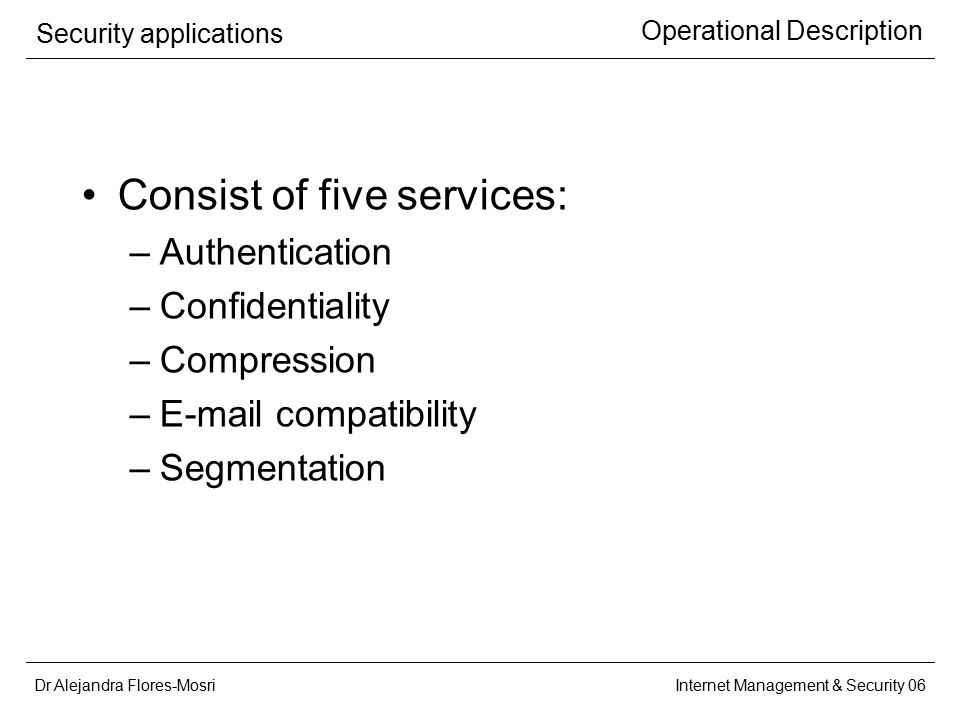 Security applications

Operational Description

• Consist of five services:
– Authentication
– Confidentiality
– Compression
– E-mail compatibility
– Segmentation

Dr Alejandra Flores-Mosri

Internet Management & Security 06